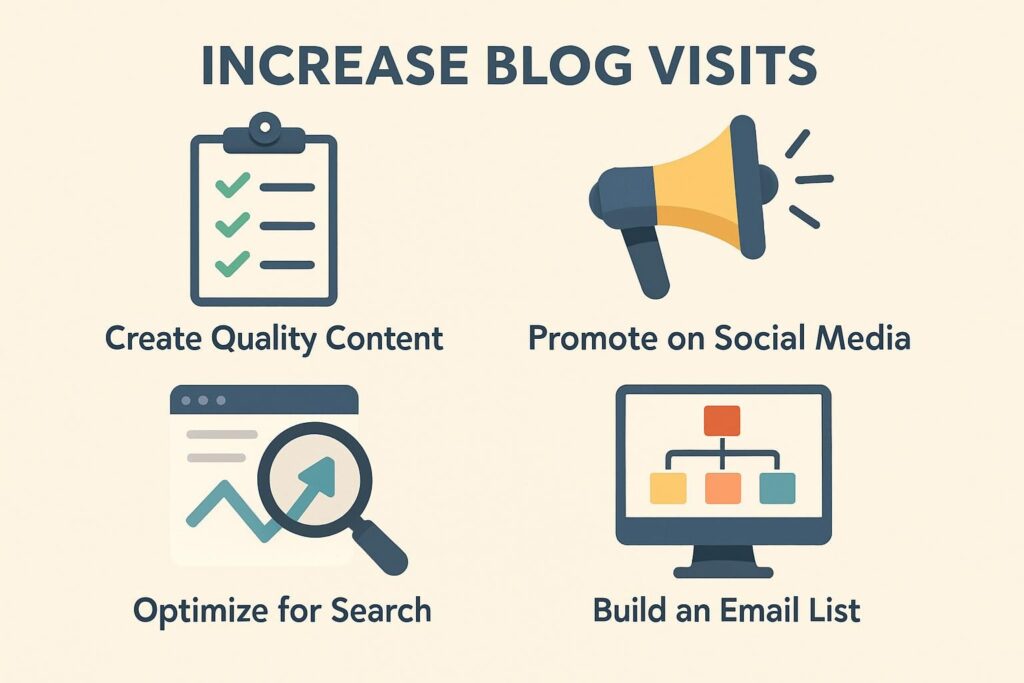 INCREASE BLOG VISITS

Create Quality Content

Promote on Social Media

Optimize for Search

Build an Email List